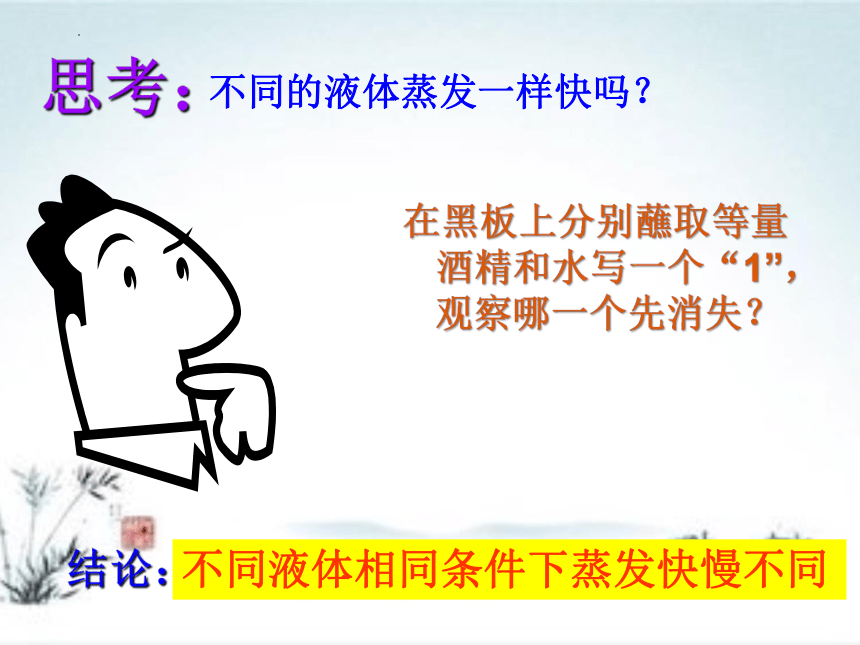 思考：不同的液体蒸发一样快吗？

在黑板上分别蘸取等量酒精和水写一个“1”，观察哪一个先消失？

结论：不同液体相同条件下蒸发快慢不同